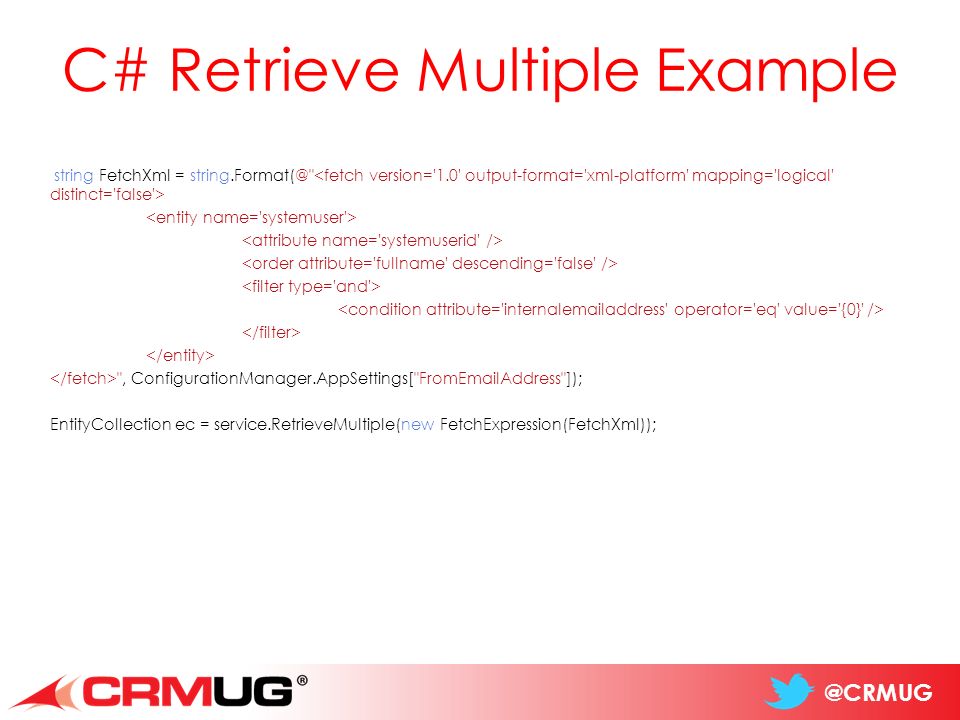 C# Retrieve Multiple Example

string FetchXml = string.Format(@"<fetch version='1.0' output-format='xml-platform' mapping='logical' distinct='false'>
<entity name='systemuser'>
<attribute name='systemuserid' />
<order attribute='fullname' descending='false' />
<filter type='and'>
<condition attribute='internalemailaddress' operator='eq' value='{0}' />
</filter>
</entity>
</fetch>", ConfigurationManager.AppSettings["FromEmailAddress"]);

EntityCollection ec = service.RetrieveMultiple(new FetchExpression(FetchXml));

CRMUG®

@CRMUG